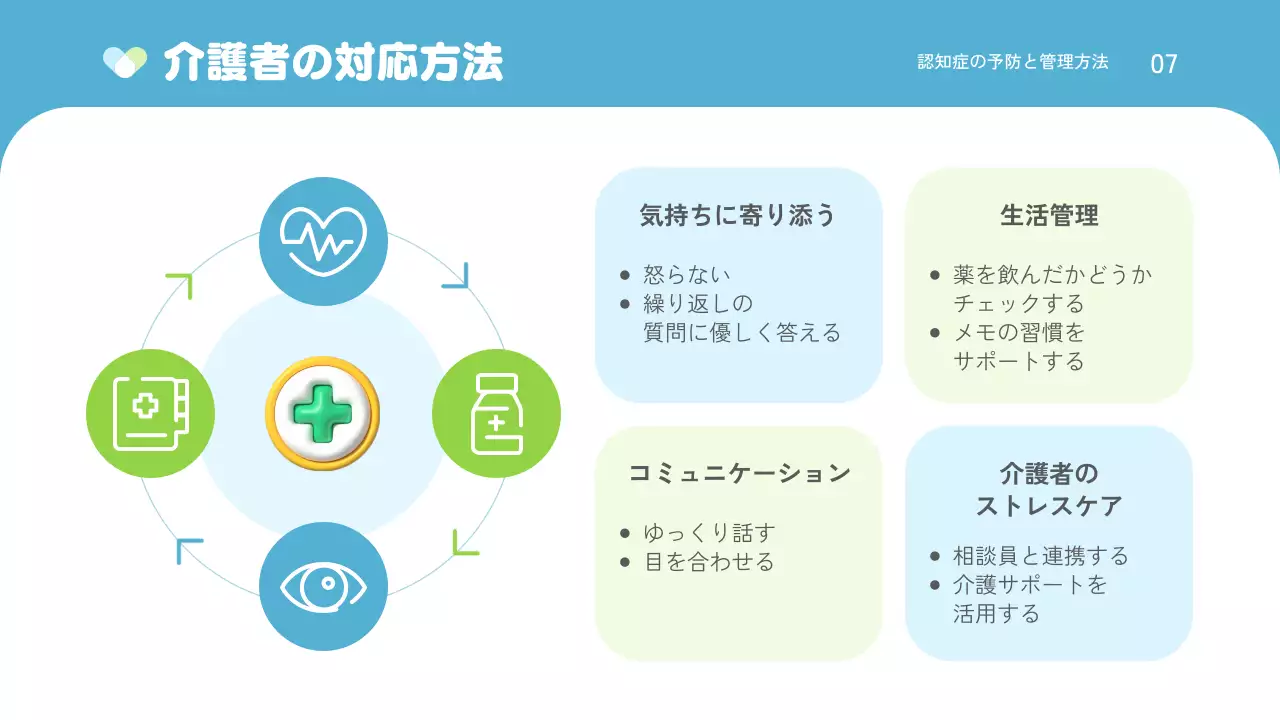 介護者の対応方法

認知症の予防と管理方法

07

気持ちに寄り添う

- 怒らない
- 繰り返しの質問に優しく答える

生活管理

- 薬を飲んだかどうかチェックする
- メモの習慣をサポートする

コミュニケーション

- ゆっくり話す
- 目を合わせる

介護者のストレスケア

- 相談員と連携する
- 介護サポートを活用する